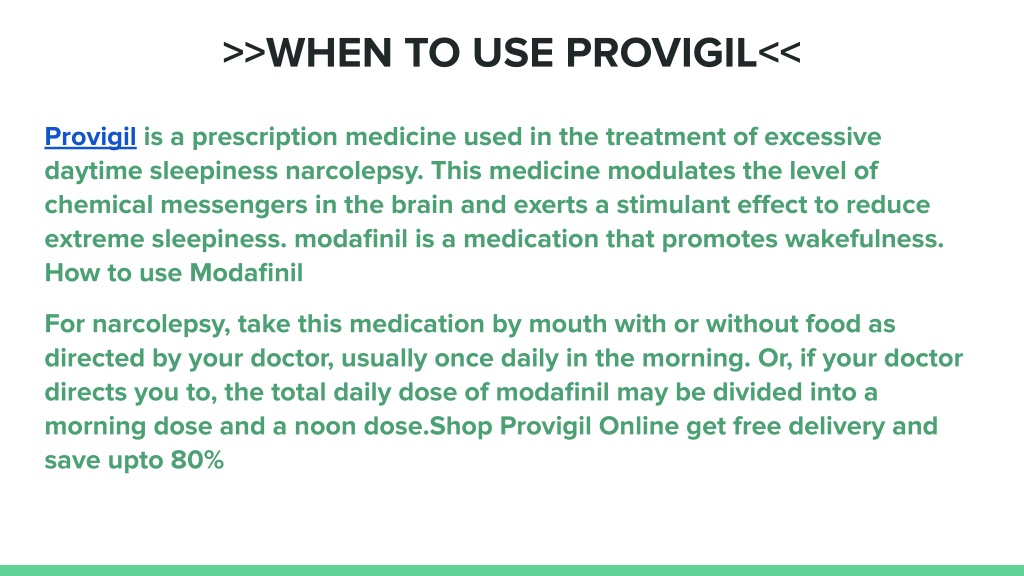 >>WHEN TO USE PROVIGIL<<

Provigil is a prescription medicine used in the treatment of excessive daytime sleepiness narcolepsy. This medicine modulates the level of chemical messengers in the brain and exerts a stimulant effect to reduce extreme sleepiness. modafinil is a medication that promotes wakefulness. How to use Modafinil

For narcolepsy, take this medication by mouth with or without food as directed by your doctor, usually once daily in the morning. Or, if your doctor directs you to, the total daily dose of modafinil may be divided into a morning dose and a noon dose.Shop Provigil Online get free delivery and save upto 80%